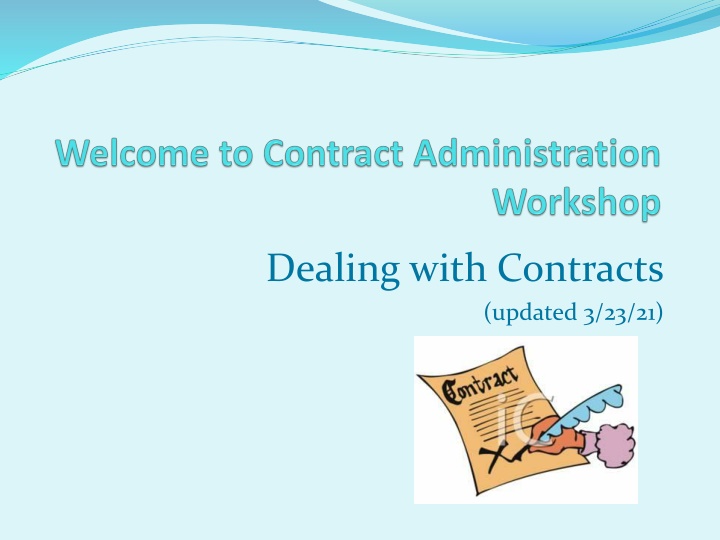 Welcome to Contract Administration Workshop

Dealing with Contracts

(updated 3/23/21)

Contract

iC